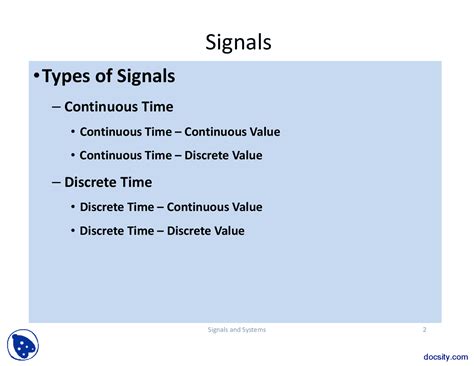 Signals

• Types of Signals

– Continuous Time

• Continuous Time – Continuous Value

• Continuous Time – Discrete Value

– Discrete Time

• Discrete Time – Continuous Value

• Discrete Time – Discrete Value

Signals and Systems

2

docsity.com